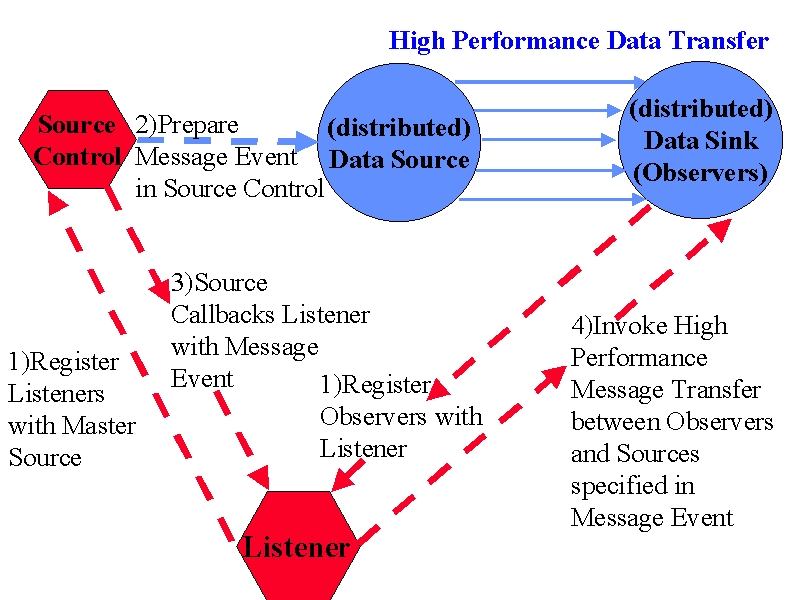 High Performance Data Transfer

Source Control

2)Prepare Message Event in Source Control

(distributed) Data Source

(distributed) Data Sink (Observers)

3)Source Callbacks Listener with Message Event

1)Register Listeners with Master Source

1)Register Observers with Listener

4)Invoke High Performance Message Transfer between Observers and Sources specified in Message Event

Listener